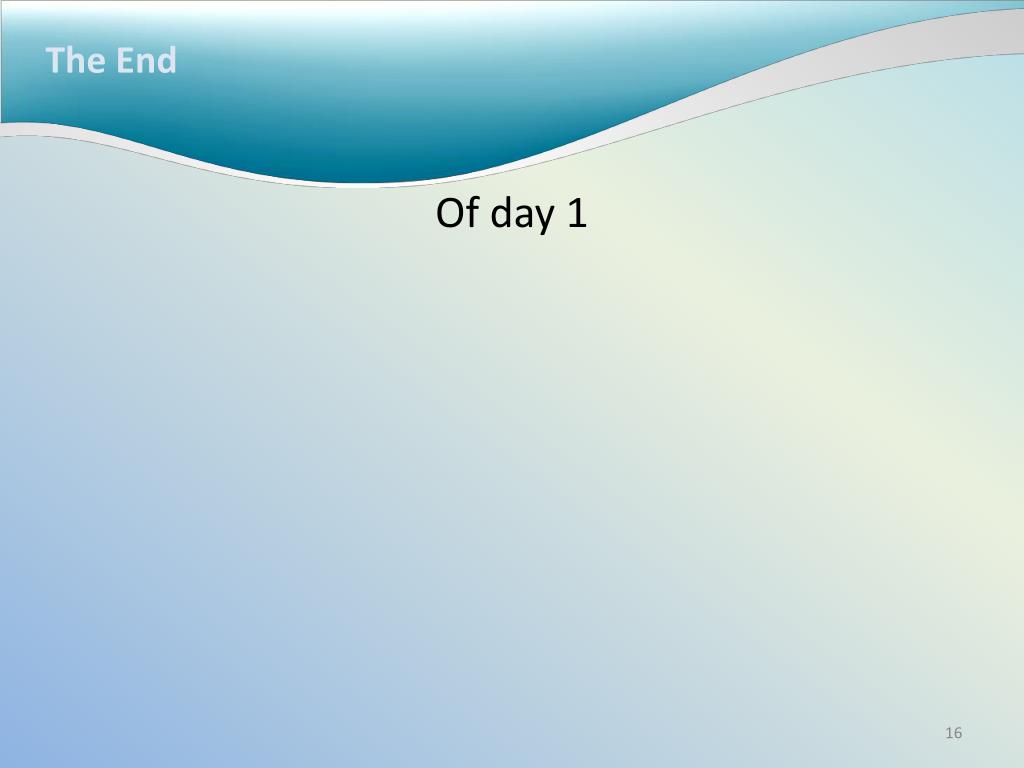 The End

Of day 1

16